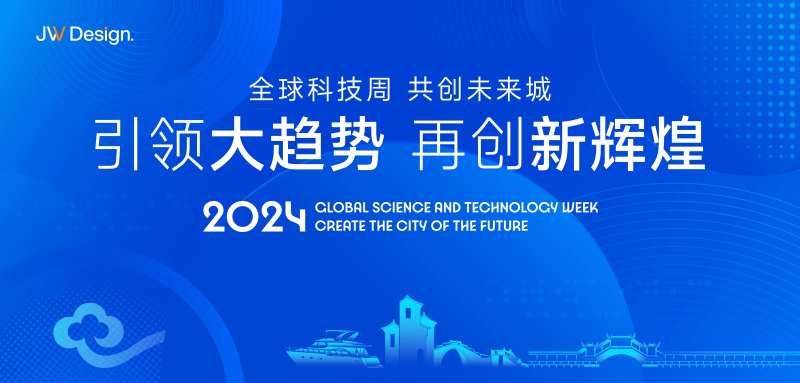 JW Design.

全球科技周 共创未来城

引领大趋势 再创新辉煌

2024 GLOBAL SCIENCE AND TECHNOLOGY WEEK
CREATE THE CITY OF THE FUTURE